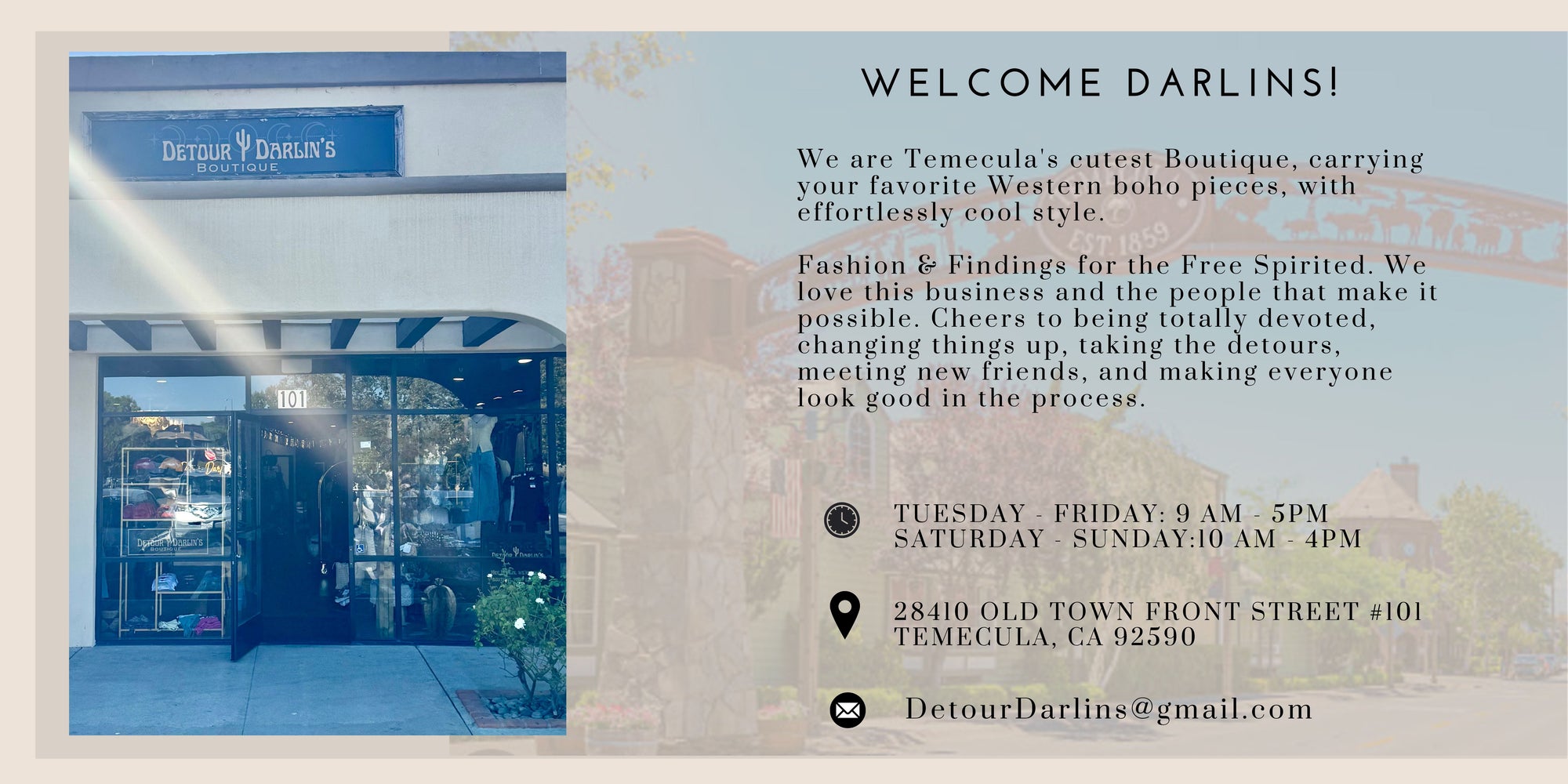 DETOUR DARLIN'S
BOUTIQUE

101

WELCOME DARLINS!

We are Temecula's cutest Boutique, carrying your favorite Western boho pieces, with effortlessly cool style.

Fashion & Findings for the Free Spirited. We love this business and the people that make it possible. Cheers to being totally devoted, changing things up, taking the detours, meeting new friends, and making everyone look good in the process.

TUESDAY - FRIDAY: 9 AM - 5PM
SATURDAY - SUNDAY:10 AM - 4PM

28410 OLD TOWN FRONT STREET #101
TEMECULA, CA 92590

DetourDarlins@gmail.com